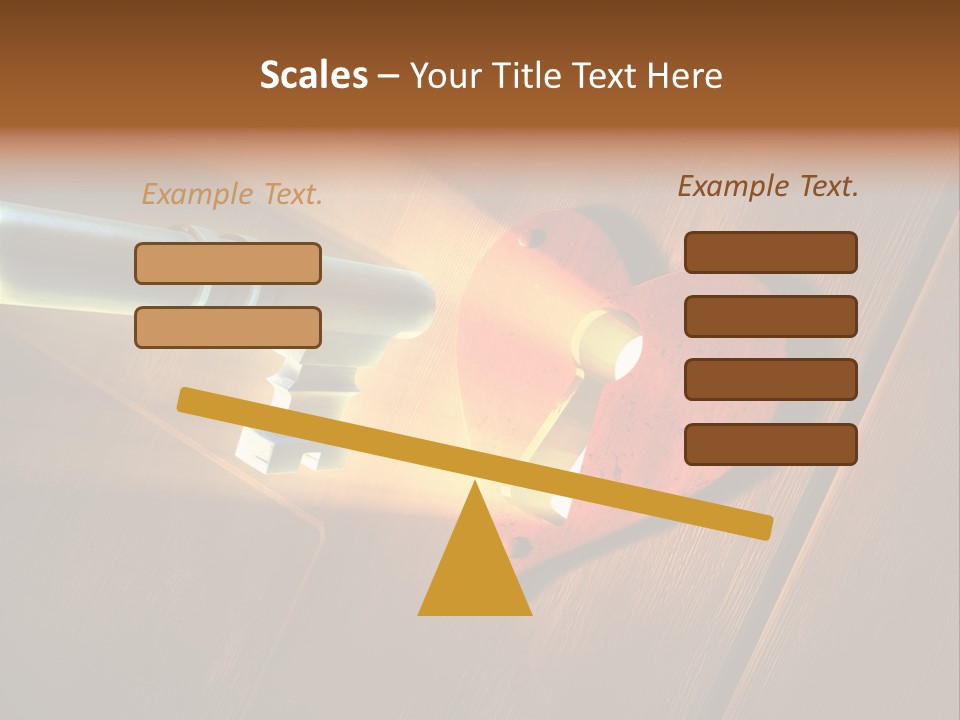 Scales – Your Title Text Here

Example Text.

Example Text.